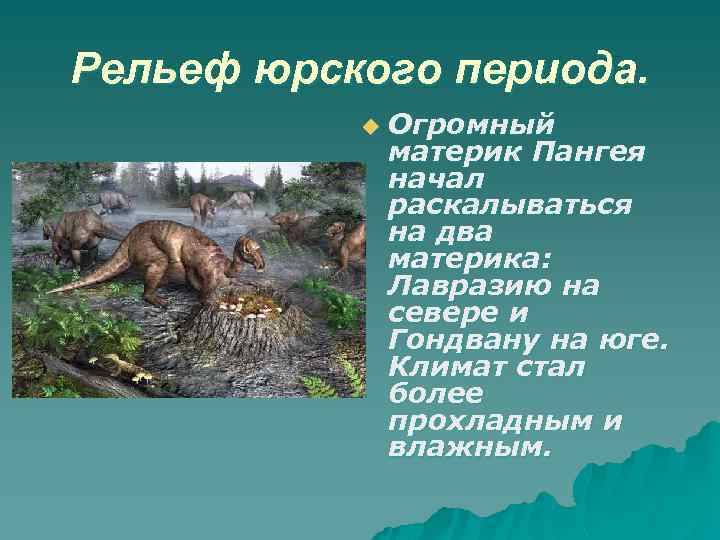 Рельеф юрского периода.

Огромный материк Пангея начал раскалываться на два материка: Лавразию на севере и Гондвану на юге. Климат стал более прохладным и влажным.